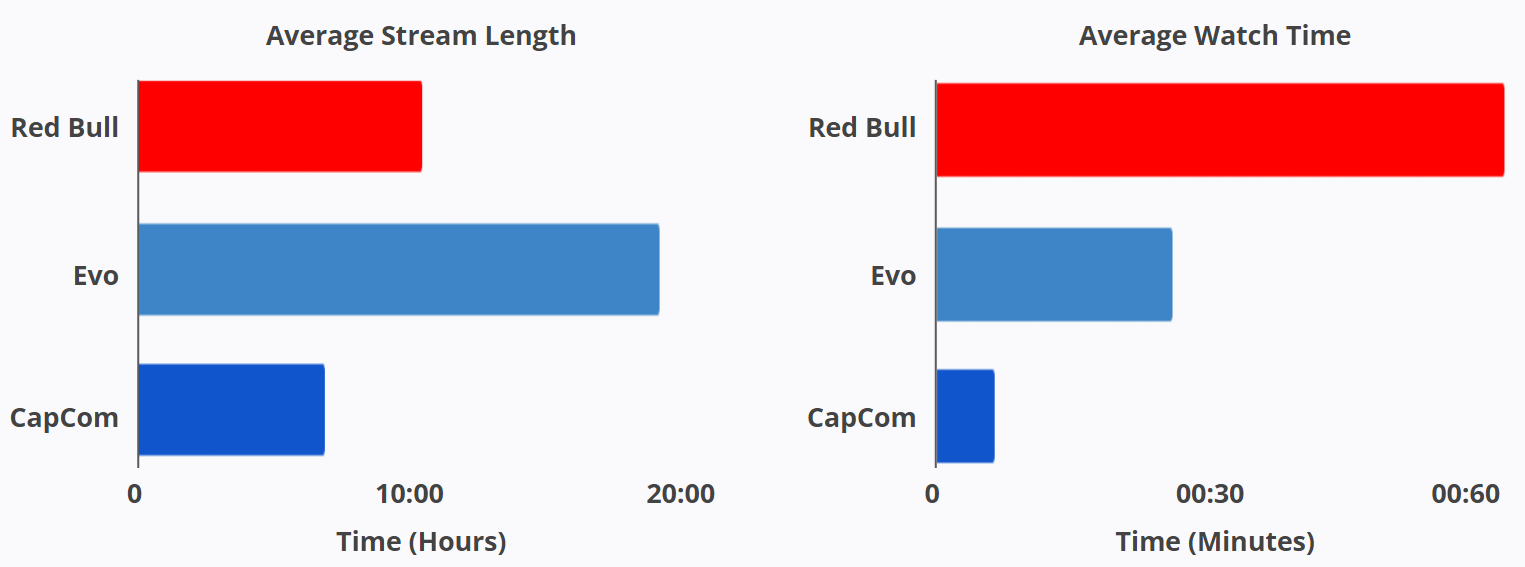 Average Stream Length

Red Bull
Evo
CapCom

0
10:00
20:00

Time (Hours)

Average Watch Time

Red Bull
Evo
CapCom

0
00:30
00:60

Time (Minutes)